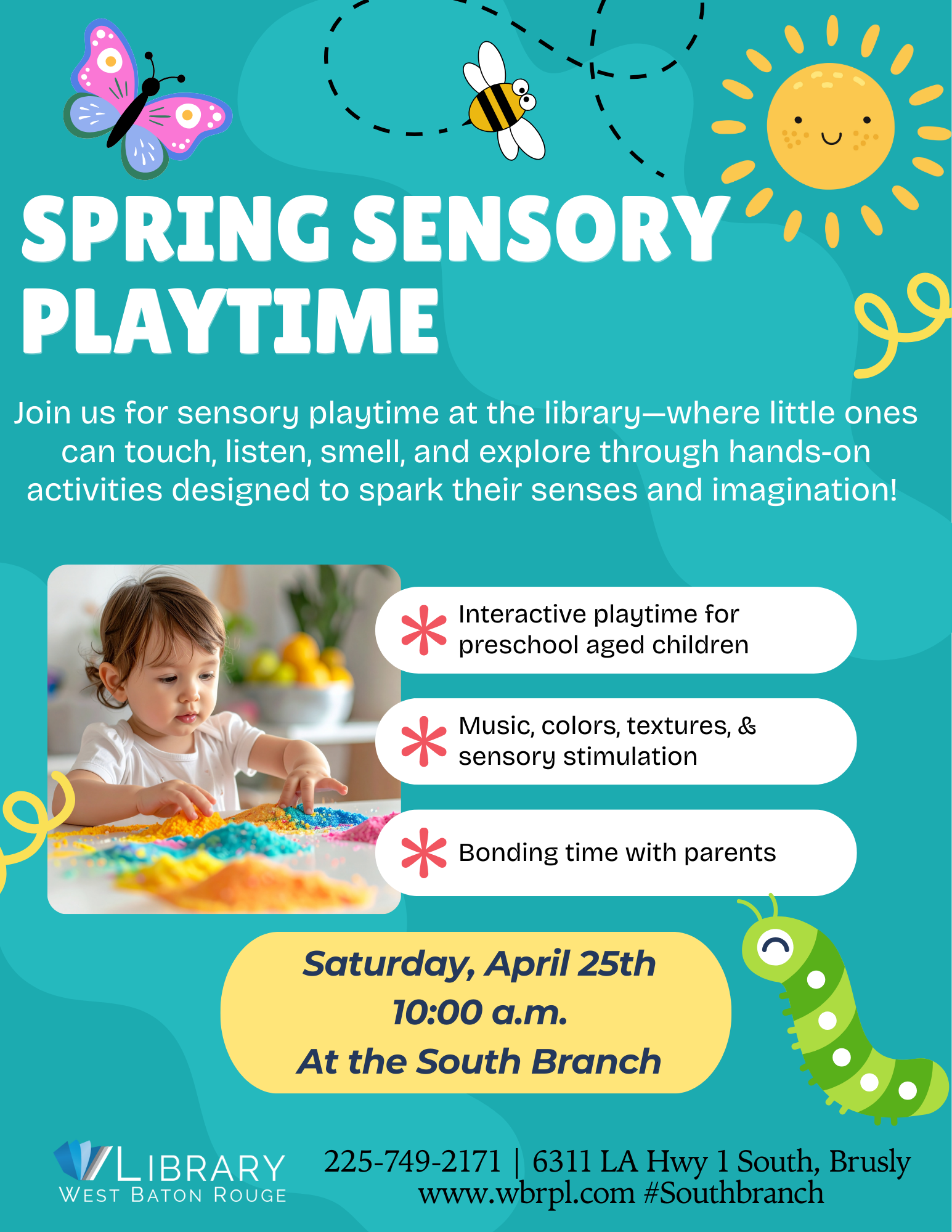 SPRING SENSORY PLAYTIME

Join us for sensory playtime at the library—where little ones can touch, listen, smell, and explore through hands-on activities designed to spark their senses and imagination!

Interactive playtime for preschool aged children

Music, colors, textures, & sensory stimulation

Bonding time with parents

Saturday, April 25th
10:00 a.m.
At the South Branch

LIBRARY
WEST BATON ROUGE

225-749-2171 | 6311 LA Hwy 1 South, Brusly
www.wbrpl.com #Southbranch